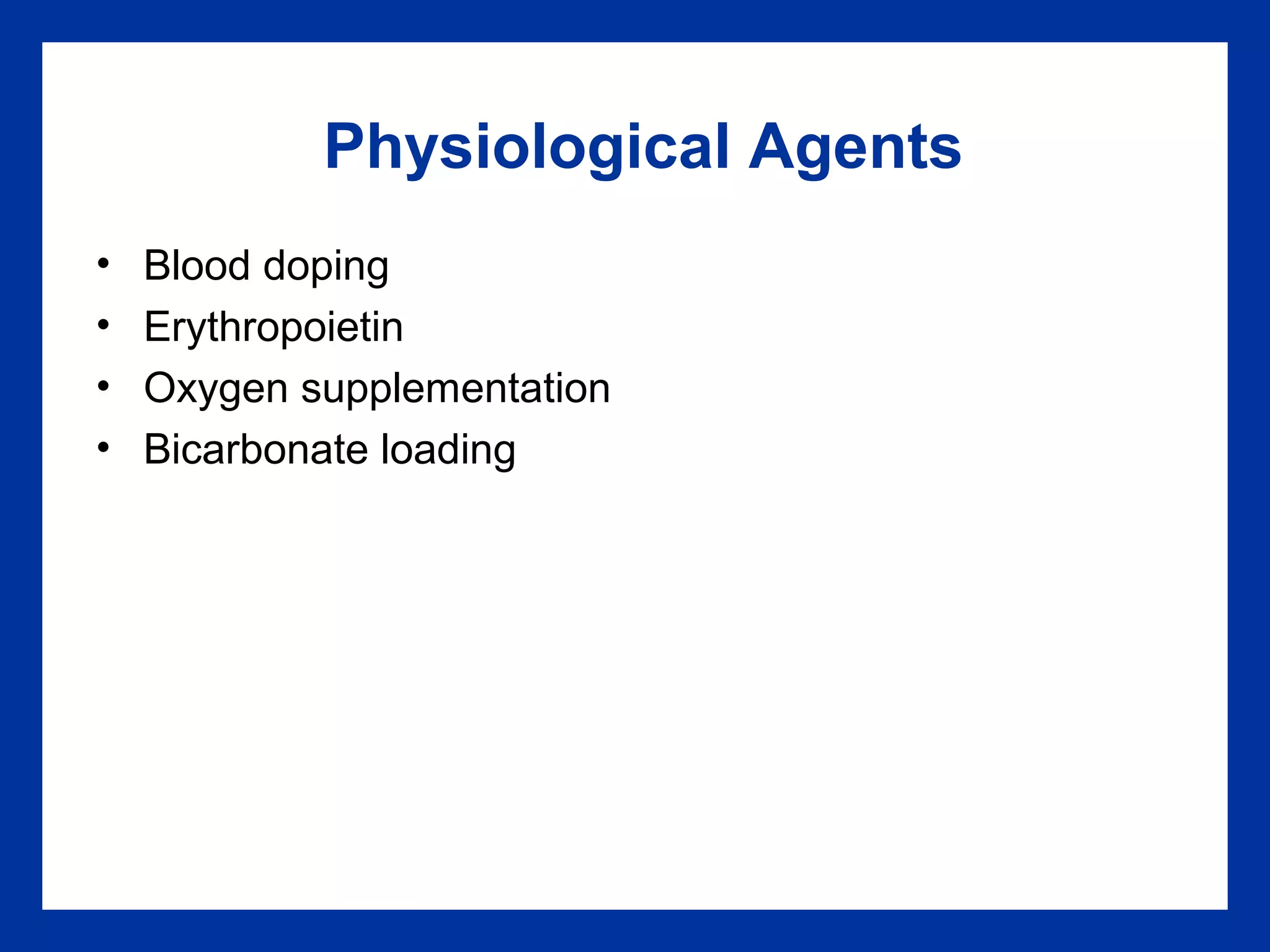 Physiological Agents

• Blood doping
• Erythropoietin
• Oxygen supplementation
• Bicarbonate loading